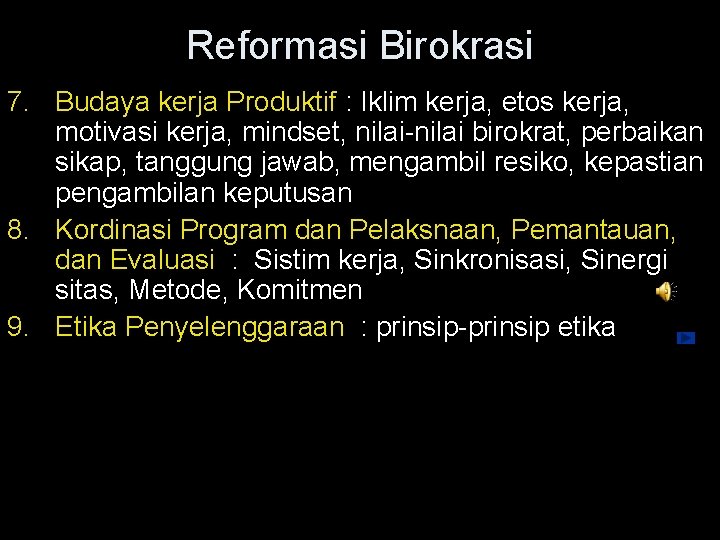 Reformasi Birokrasi

7. Budaya kerja Produktif : Iklim kerja, etos kerja, motivasi kerja, mindset, nilai-nilai birokrat, perbaikan sikap, tanggung jawab, mengambil resiko, kepastian pengambilan keputusan

8. Kordinasi Program dan Pelaksnaan, Pemantauan, dan Evaluasi : Sistim kerja, Sinkronisasi, Sinergi sitas, Metode, Komitmen

9. Etika Penyelenggaraan : prinsip-prinsip etika